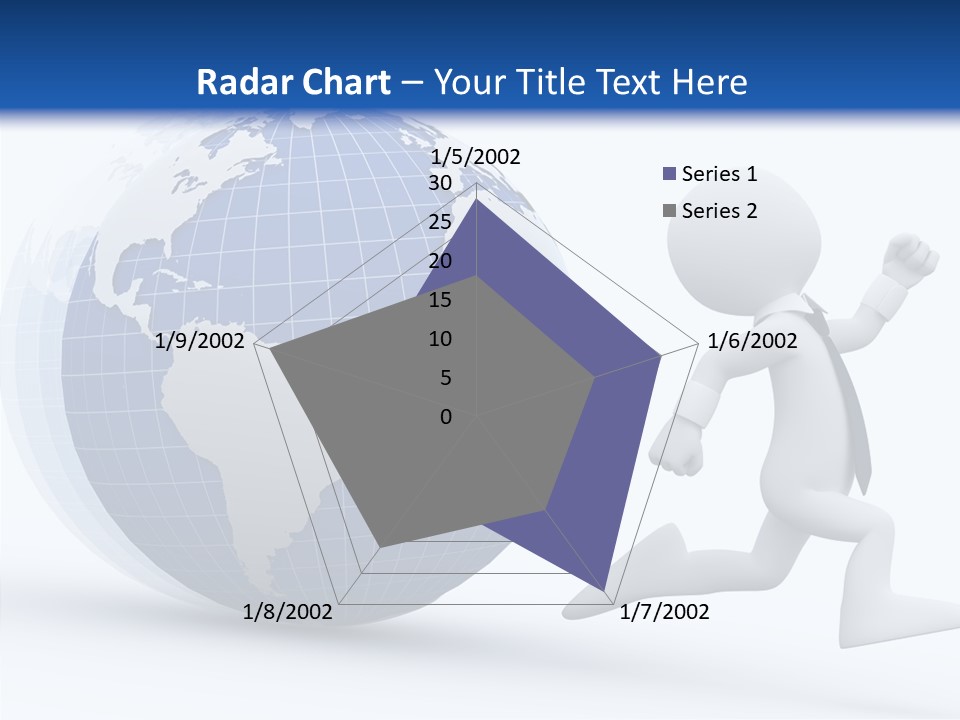 Radar Chart – Your Title Text Here

1/5/2002
30
25
20
15
10
5
0
1/6/2002
1/7/2002
1/8/2002
1/9/2002

Series 1
Series 2